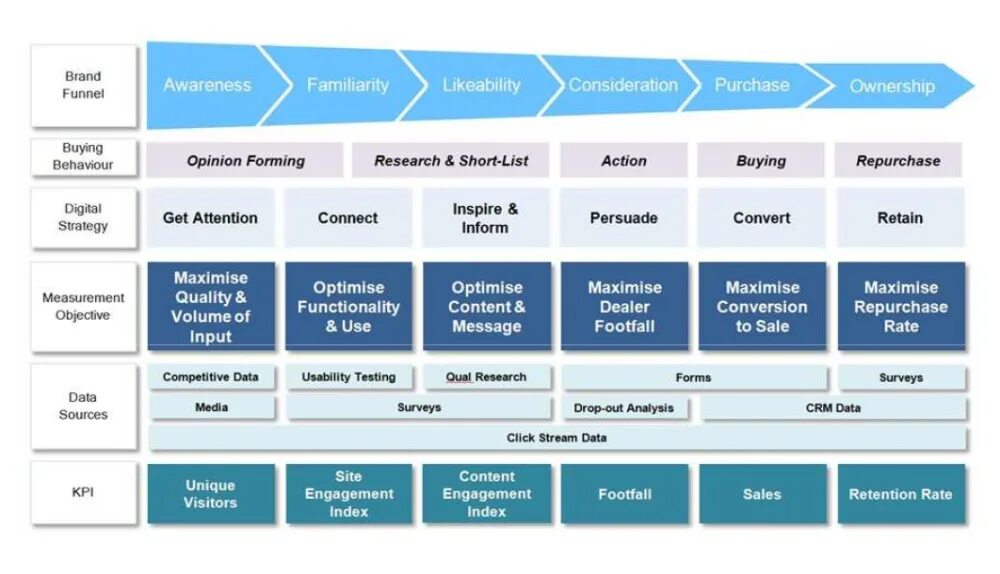 Brand Funnel

Awareness
Familiarity
Likeability
Consideration
Purchase
Ownership

Buying Behaviour

Opinion Forming
Research & Short-List
Action
Buying
Repurchase

Digital Strategy

Get Attention
Connect
Inspire & Inform
Persuade
Convert
Retain

Measurement Objective

Maximise Quality & Volume of Input
Optimise Functionality & Use
Optimise Content & Message
Maximise Dealer Footfall
Maximise Conversion to Sale
Maximise Repurchase Rate

Data Sources

Competitive Data
Usability Testing
Qual Research
Forms
Surveys
Media
Surveys
Drop-out Analysis
CRM Data
Click Stream Data

KPI

Unique Visitors
Site Engagement Index
Content Engagement Index
Footfall
Sales
Retention Rate